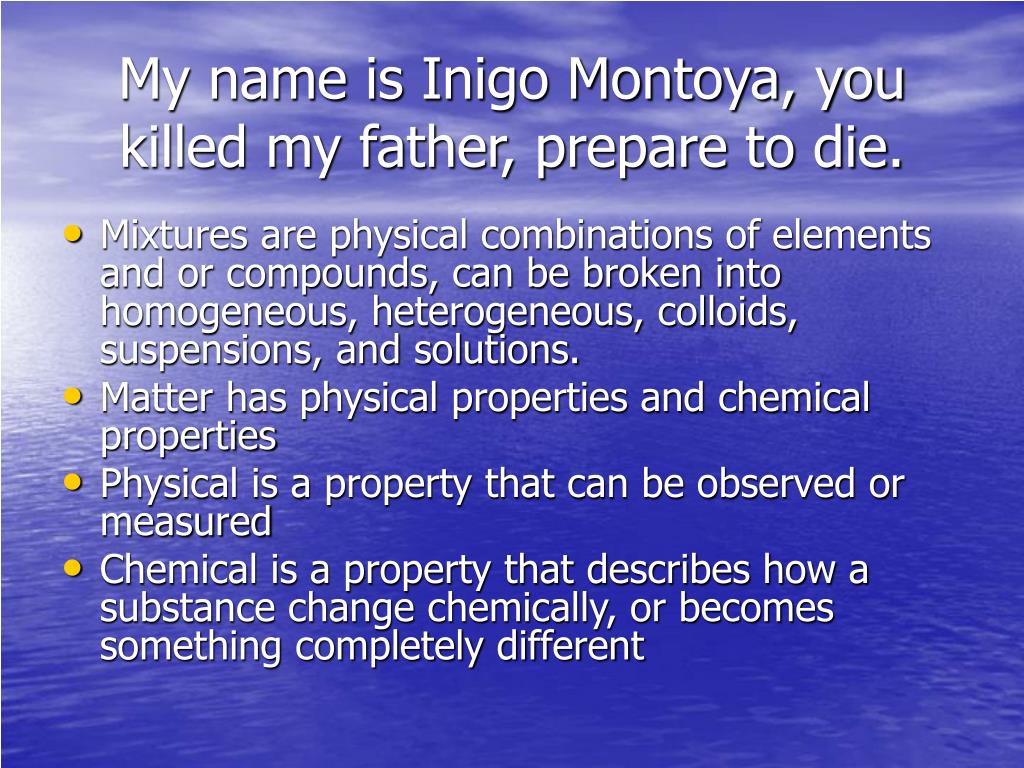 My name is Inigo Montoya, you killed my father, prepare to die.

• Mixtures are physical combinations of elements and or compounds, can be broken into homogeneous, heterogeneous, colloids, suspensions, and solutions.
• Matter has physical properties and chemical properties
• Physical is a property that can be observed or measured
• Chemical is a property that describes how a substance change chemically, or becomes something completely different